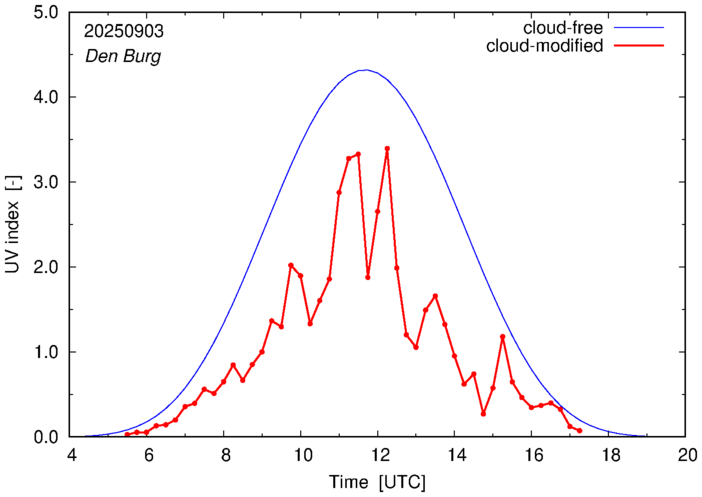 20250903
Den Burg

cloud-free
cloud-modified

UV index [-]

5.0
4.0
3.0
2.0
1.0
0.0

4
6
8
10
12
14
16
18
20

Time [UTC]